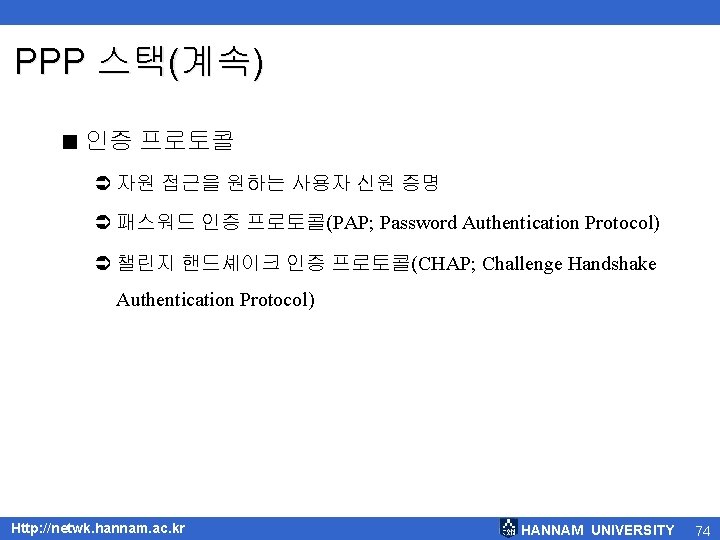 PPP 스택(계속)

■ 인증 프로토콜

➲ 자원 접근을 원하는 사용자 신원 증명

➲ 패스워드 인증 프로토콜(PAP; Password Authentication Protocol)

➲ 챌린지 핸드셰이크 인증 프로토콜(CHAP; Challenge Handshake Authentication Protocol)

Http://netwk.hannam.ac.kr

HANNAM UNIVERSITY

74